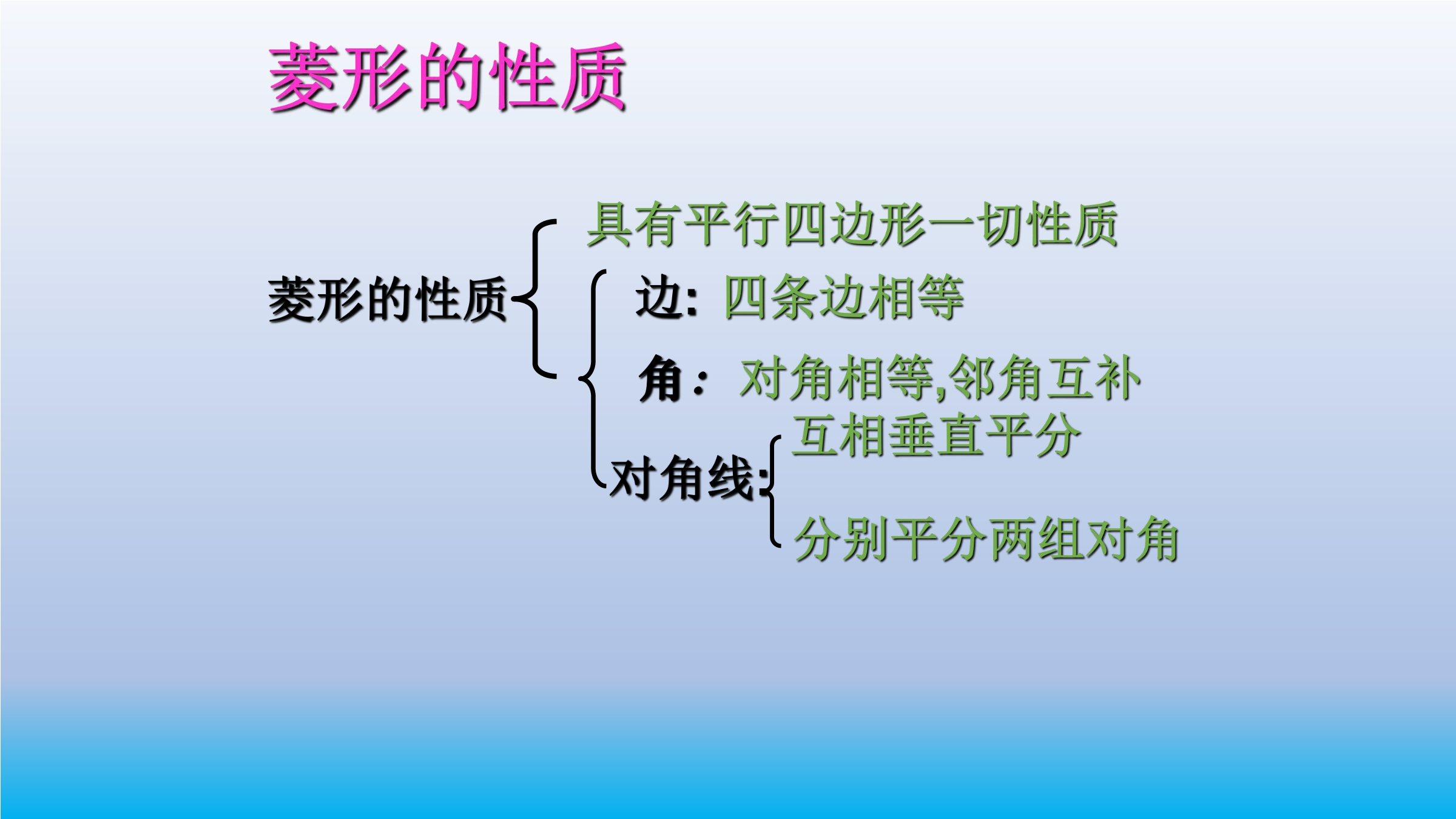 菱形的性质

菱形的性质

具有平行四边形一切性质

边: 四条边相等

角: 对角相等,邻角互补

对角线: 互相垂直平分

分别平分两组对角